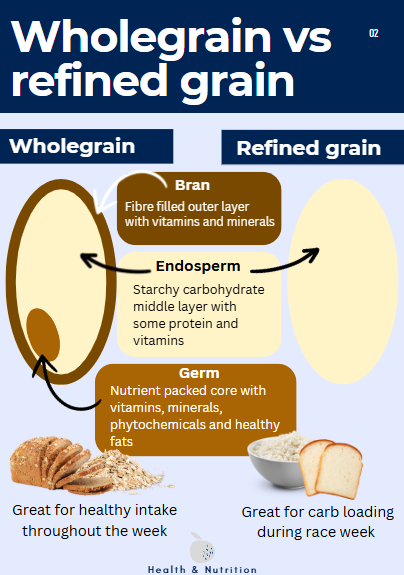 Wholegrain vs refined grain

02

Wholegrain

Refined grain

Bran

Fibre filled outer layer with vitamins and minerals

Endosperm

Starchy carbohydrate middle layer with some protein and vitamins

Germ

Nutrient packed core with vitamins, minerals, phytochemicals and healthy fats

Great for healthy intake throughout the week

Great for carb loading during race week

Health & Nutrition